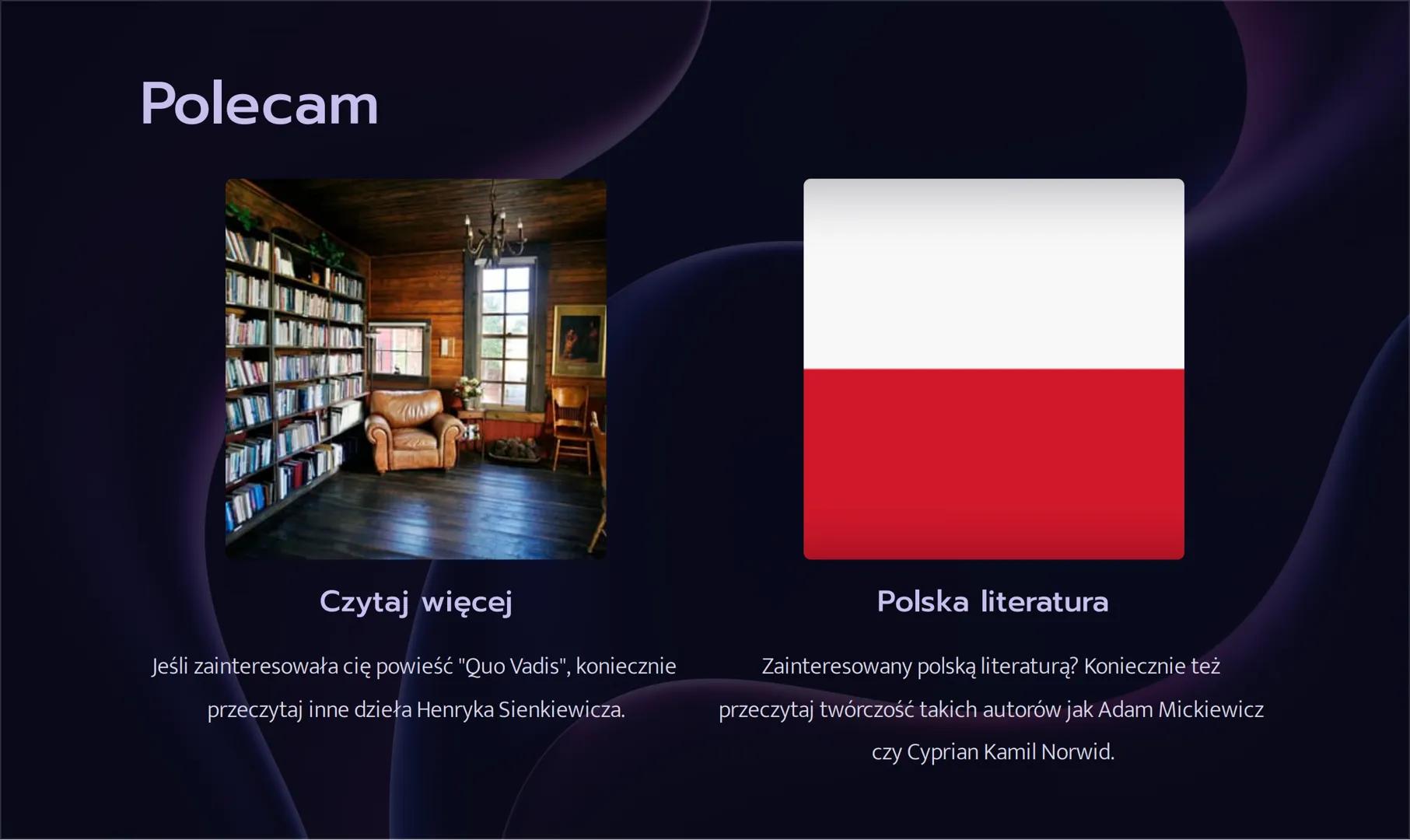 Polecam

Czytaj więcej

Jeśli zainteresowała cię powieść "Quo Vadis", koniecznie przeczytaj inne dzieła Henryka Sienkiewicza.

Polska literatura

Zainteresowany polską literaturą? Koniecznie też przeczytaj twórczość takich autorów jak Adam Mickiewicz czy Cyprian Kamil Norwid.